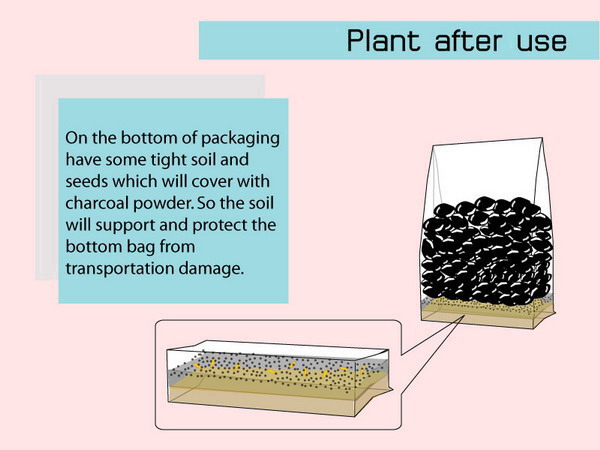 Plant after use

On the bottom of packaging have some tight soil and seeds which will cover with charcoal powder. So the soil will support and protect the bottom bag from transportation damage.